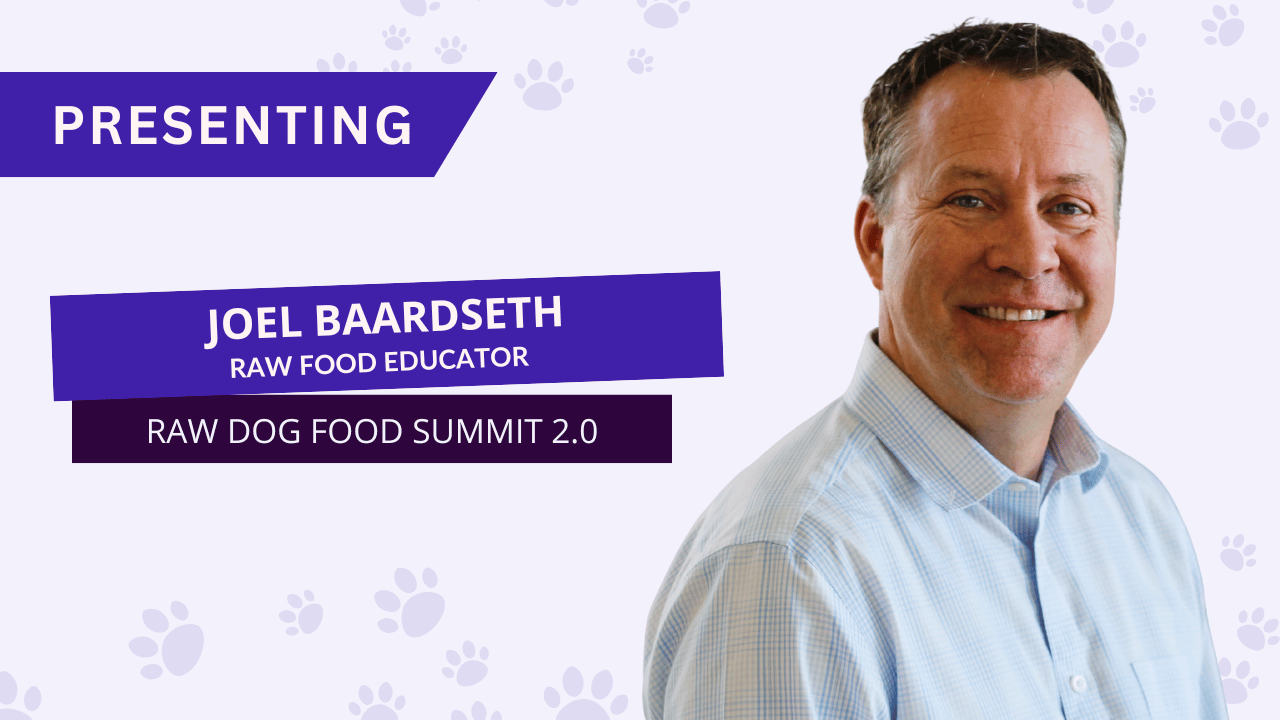 PRESENTING

JOEL BAARDSETH
RAW FOOD EDUCATOR

RAW DOG FOOD SUMMIT 2.0